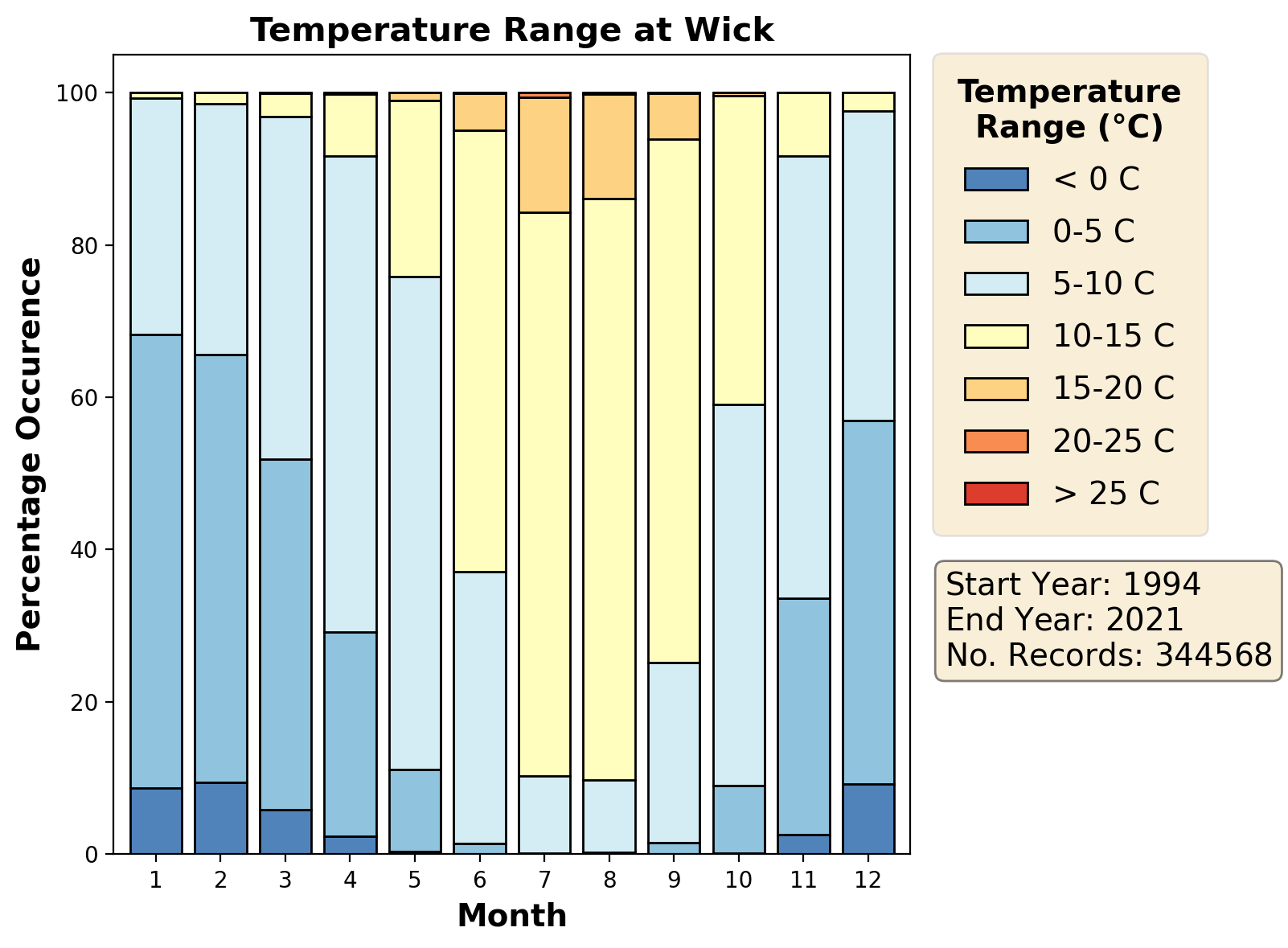 Temperature Range at Wick

Percentage Occurence

100
80
60
40
20
0

1 2 3 4 5 6 7 8 9 10 11 12

Month

Temperature Range (°C)
< 0 C
0-5 C
5-10 C
10-15 C
15-20 C
20-25 C
> 25 C

Start Year: 1994
End Year: 2021
No. Records: 344568